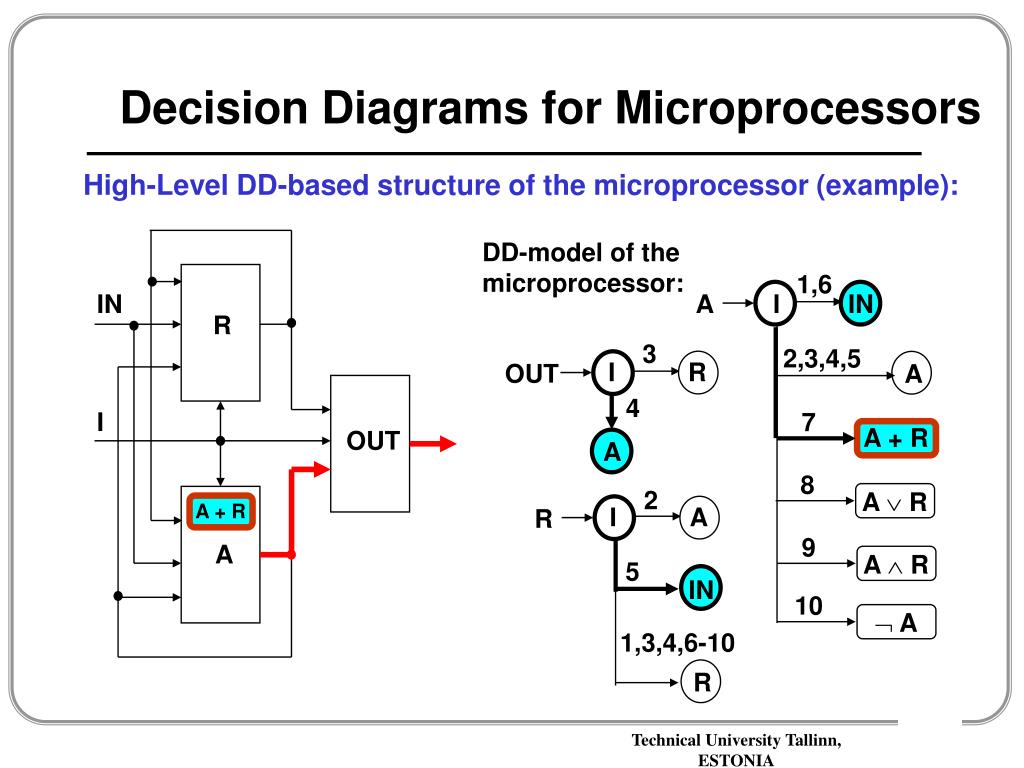 Decision Diagrams for Microprocessors

High-Level DD-based structure of the microprocessor (example):

IN
R
I
OUT
A + R
A

DD-model of the microprocessor:

OUT I 3 R
4
A

R I 2 A
5 IN
1,3,4,6-10
R

A I 1,6 IN
2,3,4,5 A
7 A + R
8 $A \vee R$
9 $A \wedge R$
10 $\neg A$

Technical University Tallinn, ESTONIA